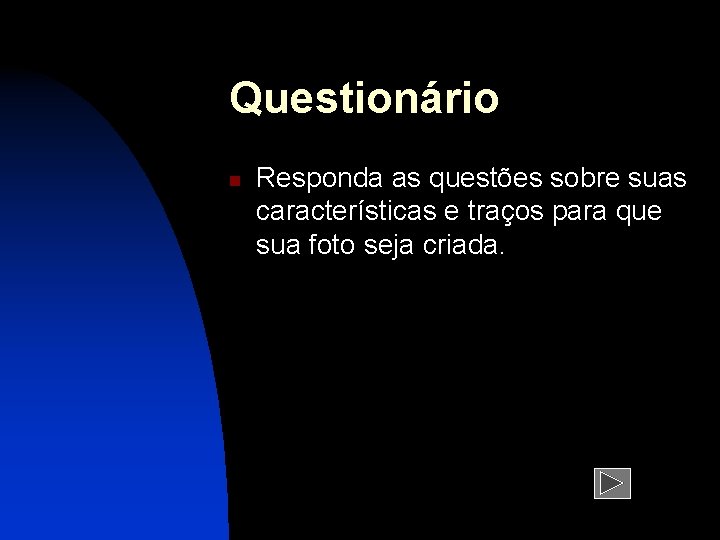 Questionário

Responda as questões sobre suas características e traços para que sua foto seja criada.